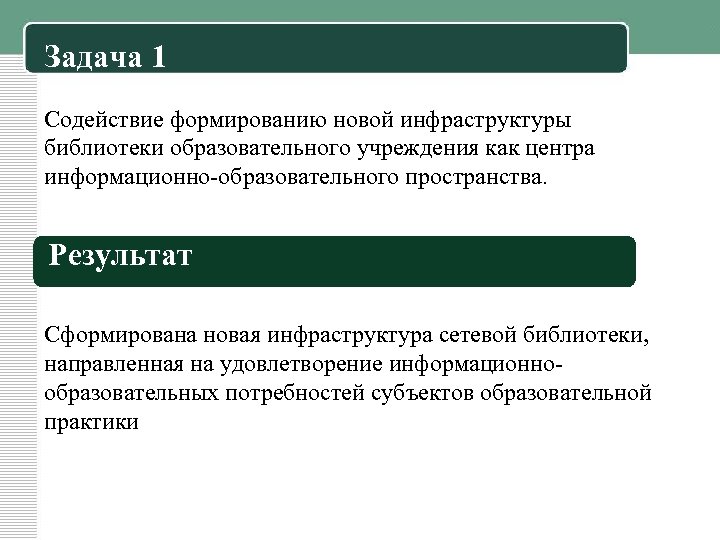 Задача 1

Содействие формированию новой инфраструктуры библиотеки образовательного учреждения как центра информационно-образовательного пространства.

Результат

Сформирована новая инфраструктура сетевой библиотеки, направленная на удовлетворение информационно-образовательных потребностей субъектов образовательной практики